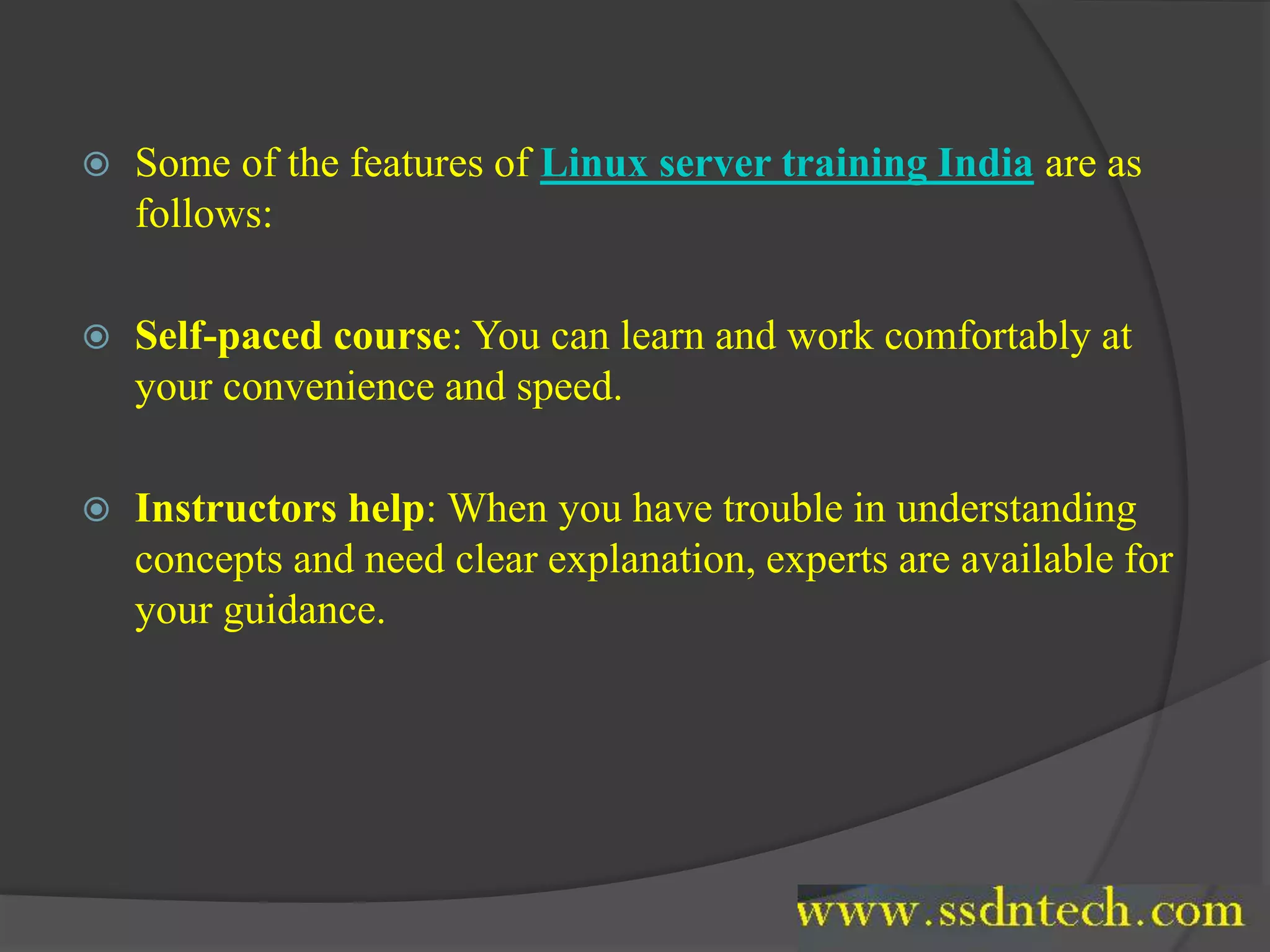 Some of the features of Linux server training India are as follows:

Self-paced course: You can learn and work comfortably at your convenience and speed.

Instructors help: When you have trouble in understanding concepts and need clear explanation, experts are available for your guidance.

www.ssdntech.com